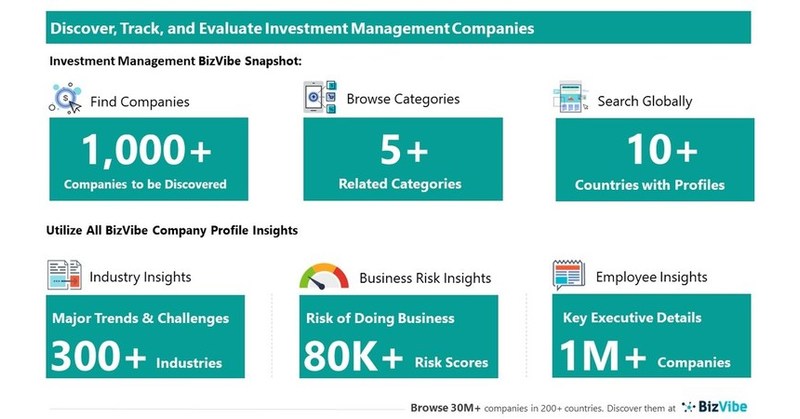 Discover, Track, and Evaluate Investment Management Companies

Investment Management BizVibe Snapshot:

Find Companies

1,000+
Companies to be Discovered

Browse Categories

5+
Related Categories

Search Globally

10+
Countries with Profiles

Utilize All BizVibe Company Profile Insights

Industry Insights

Major Trends & Challenges
300+ Industries

Business Risk Insights

Risk of Doing Business
80K+ Risk Scores

Employee Insights

Key Executive Details
1M+ Companies

Browse 30M+ companies in 200+ countries. Discover them at BizVibe